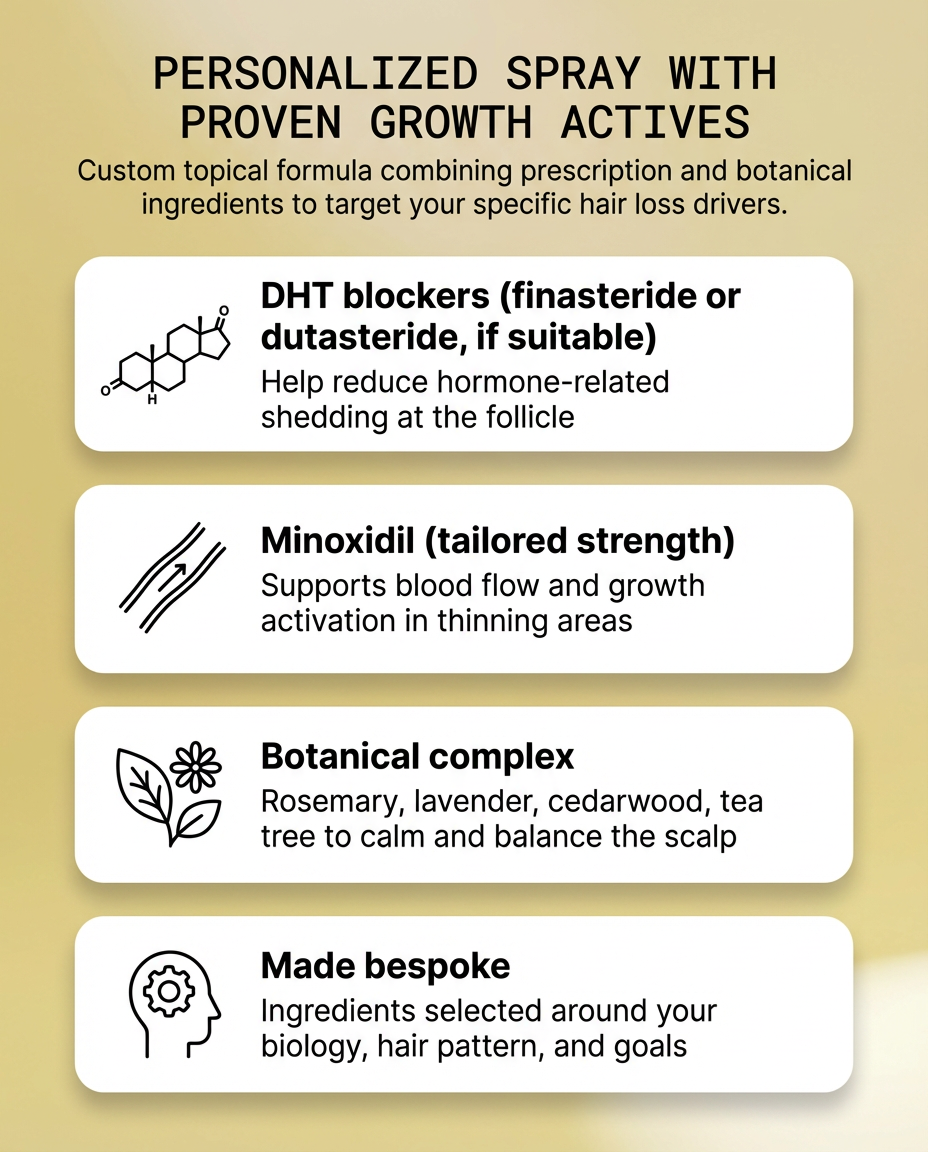 PERSONALIZED SPRAY WITH PROVEN GROWTH ACTIVES

Custom topical formula combining prescription and botanical ingredients to target your specific hair loss drivers.

O

O

H

DHT blockers (finasteride or dutasteride, if suitable)

Help reduce hormone-related shedding at the follicle

Minoxidil (tailored strength)

Supports blood flow and growth activation in thinning areas

Botanical complex

Rosemary, lavender, cedarwood, tea tree to calm and balance the scalp

Made bespoke

Ingredients selected around your biology, hair pattern, and goals